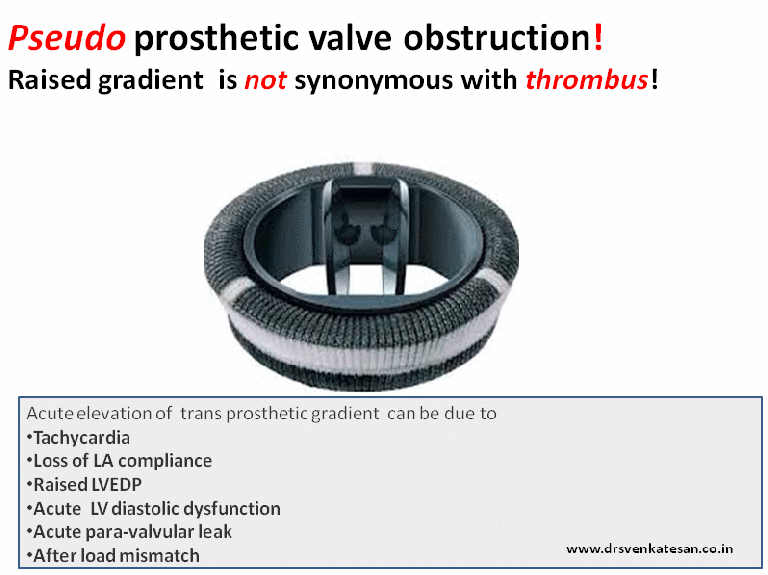 Pseudo prosthetic valve obstruction!

Raised gradient is not synonymous with thrombus!

Acute elevation of trans prosthetic gradient can be due to
•Tachycardia
•Loss of LA compliance
•Raised LVEDP
•Acute LV diastolic dysfunction
•Acute para-valvular leak
•After load mismatch

www.drsvenkatesan.co.in